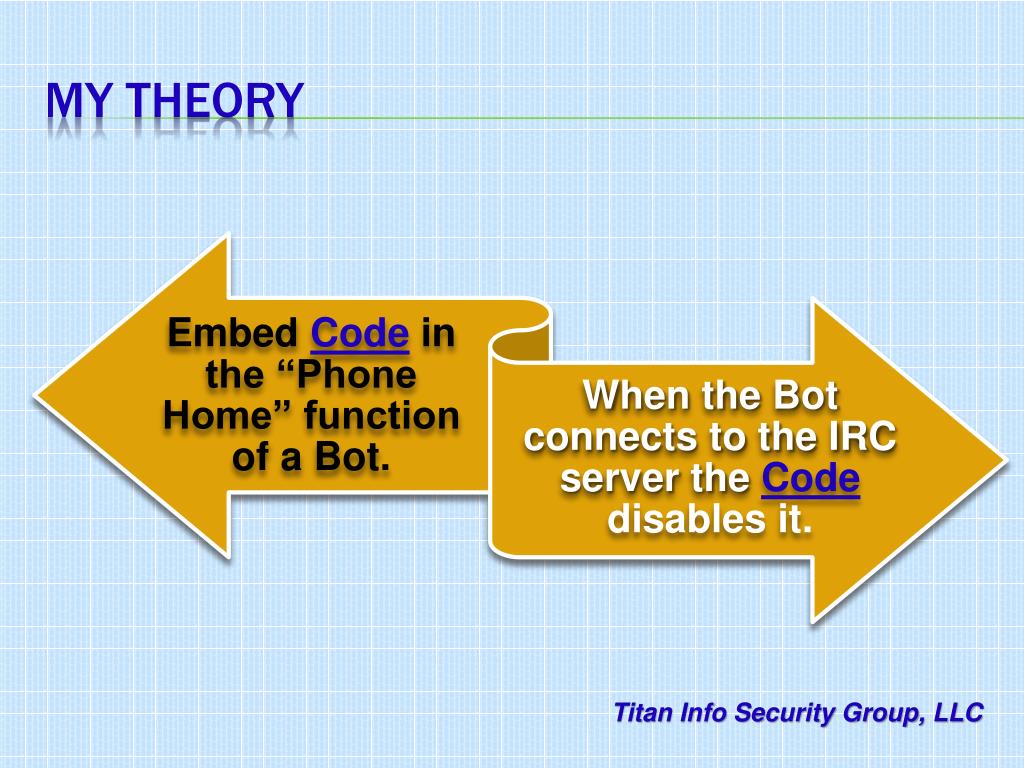 MY THEORY

Embed Code in the “Phone Home” function of a Bot.

When the Bot connects to the IRC server the Code disables it.

Titan Info Security Group, LLC